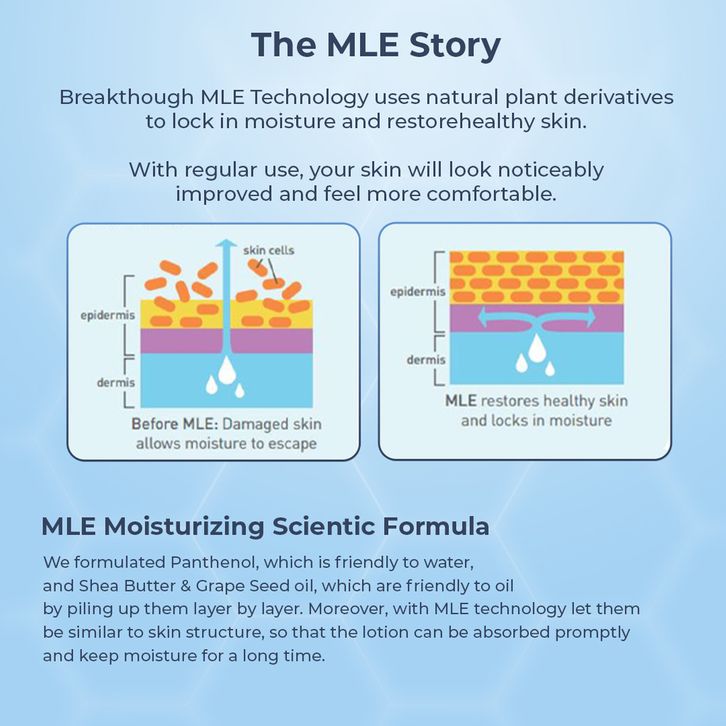 The MLE Story

Breakthough MLE Technology uses natural plant derivatives to lock in moisture and restorehealthy skin.

With regular use, your skin will look noticeably improved and feel more comfortable.

skin cells

epidermis

dermis

Before MLE: Damaged skin allows moisture to escape

epidermis

dermis

MLE restores healthy skin and locks in moisture

MLE Moisturizing Scientic Formula

We formulated Panthenol, which is friendly to water, and Shea Butter & Grape Seed oil, which are friendly to oil by piling up them layer by layer. Moreover, with MLE technology let them be similar to skin structure, so that the lotion can be absorbed promptly and keep moisture for a long time.